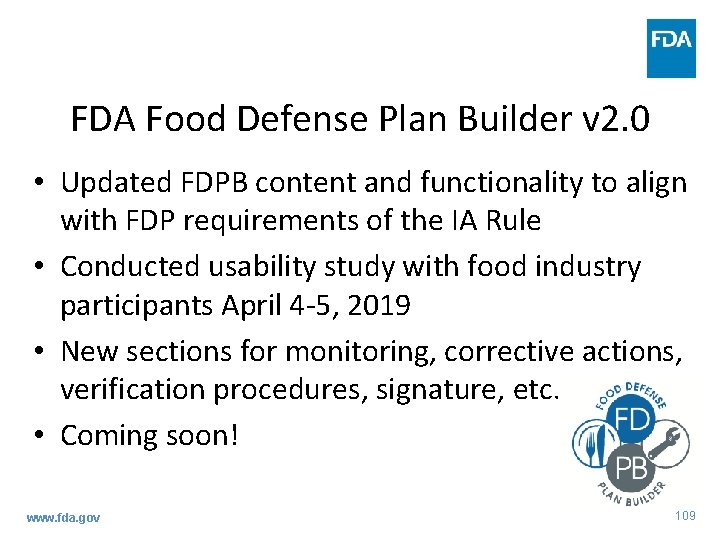 FDA

FDA Food Defense Plan Builder v2.0

• Updated FDPB content and functionality to align with FDP requirements of the IA Rule
• Conducted usability study with food industry participants April 4-5, 2019
• New sections for monitoring, corrective actions, verification procedures, signature, etc.
• Coming soon!

FOOD DEFENSE
FD
PB
PLAN BUILDER

www.fda.gov

109